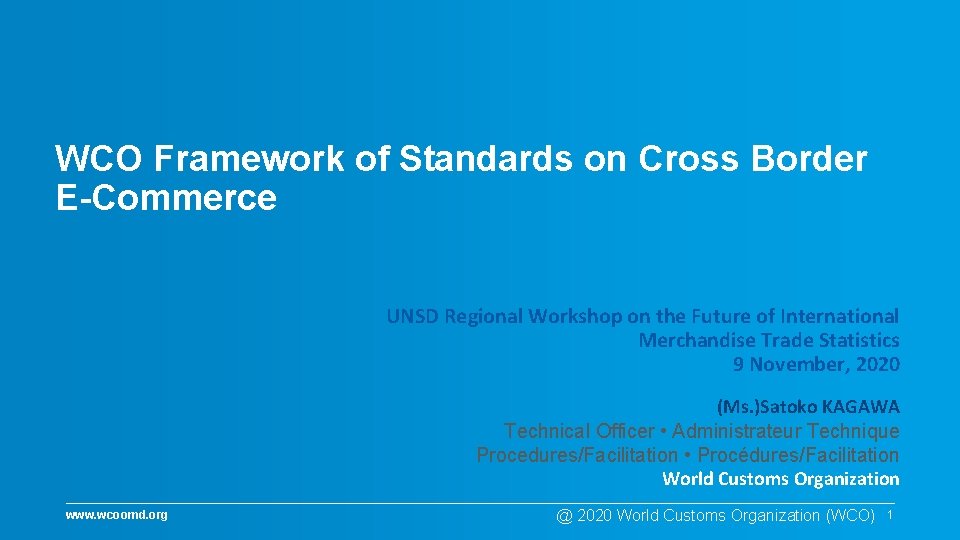 WCO Framework of Standards on Cross Border E-Commerce

UNSD Regional Workshop on the Future of International Merchandise Trade Statistics
9 November, 2020

(Ms.)Satoko KAGAWA
Technical Officer • Administrateur Technique
Procedures/Facilitation • Procédures/Facilitation
World Customs Organization

www.wcoomd.org

@ 2020 World Customs Organization (WCO) 1